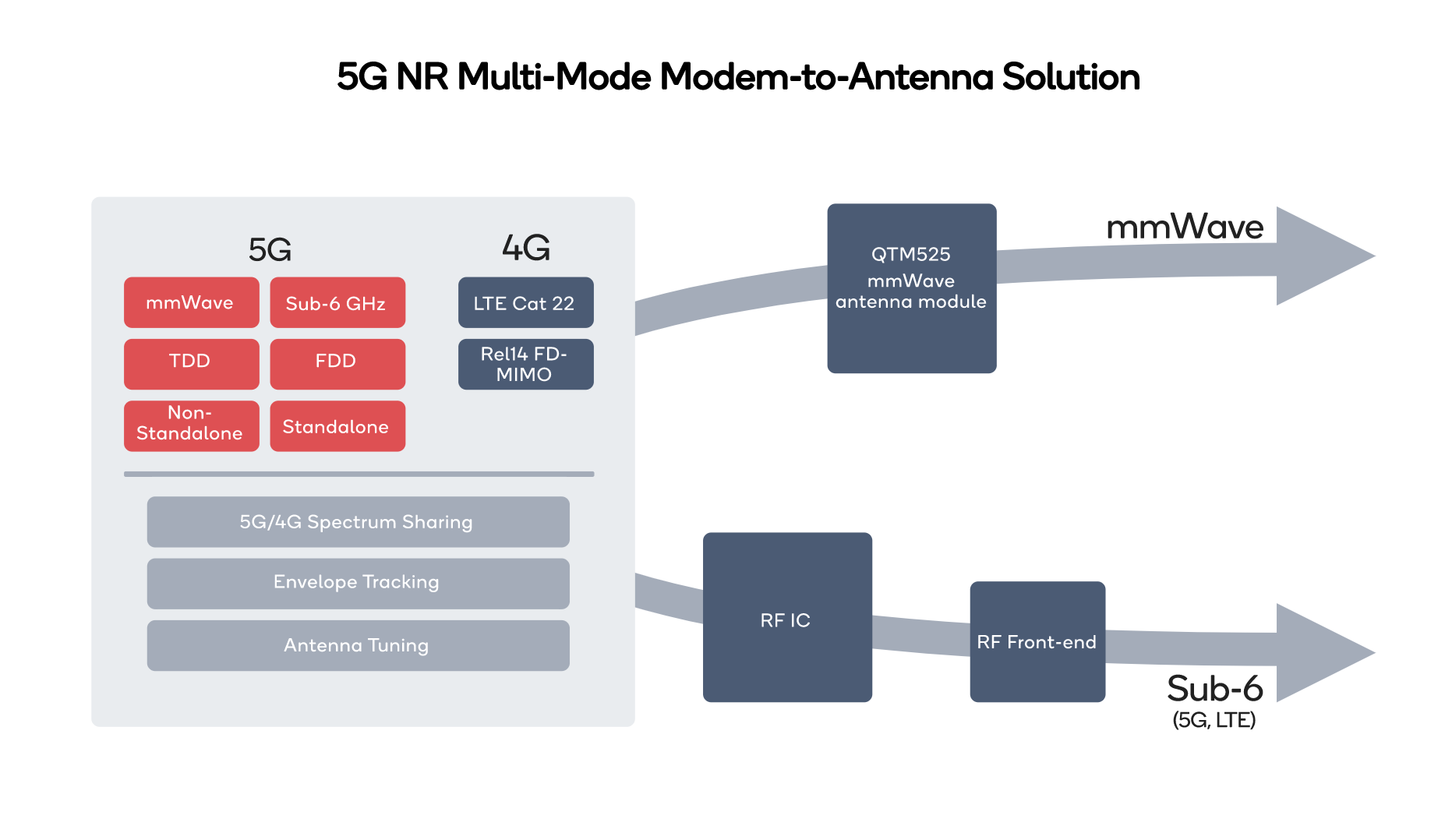 5G NR Multi-Mode Modem-to-Antenna Solution

5G

mmWave

Sub-6 GHz

TDD

FDD

Non-Standalone

Standalone

4G

LTE Cat 22

Rel14 FD-MIMO

5G/4G Spectrum Sharing

Envelope Tracking

Antenna Tuning

QTM525 mmWave antenna module

mmWave

RF IC

RF Front-end

Sub-6
(5G, LTE)